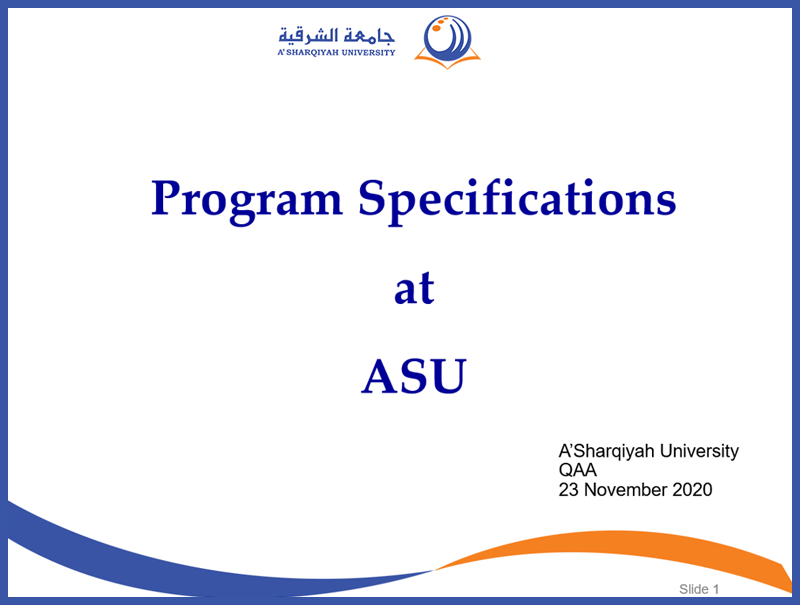 جامعة الشرقية
A' SHARQIYAH UNIVERSITY

Program Specifications

at

ASU

A'Sharqiyah University
QAA
23 November 2020

Slide 1